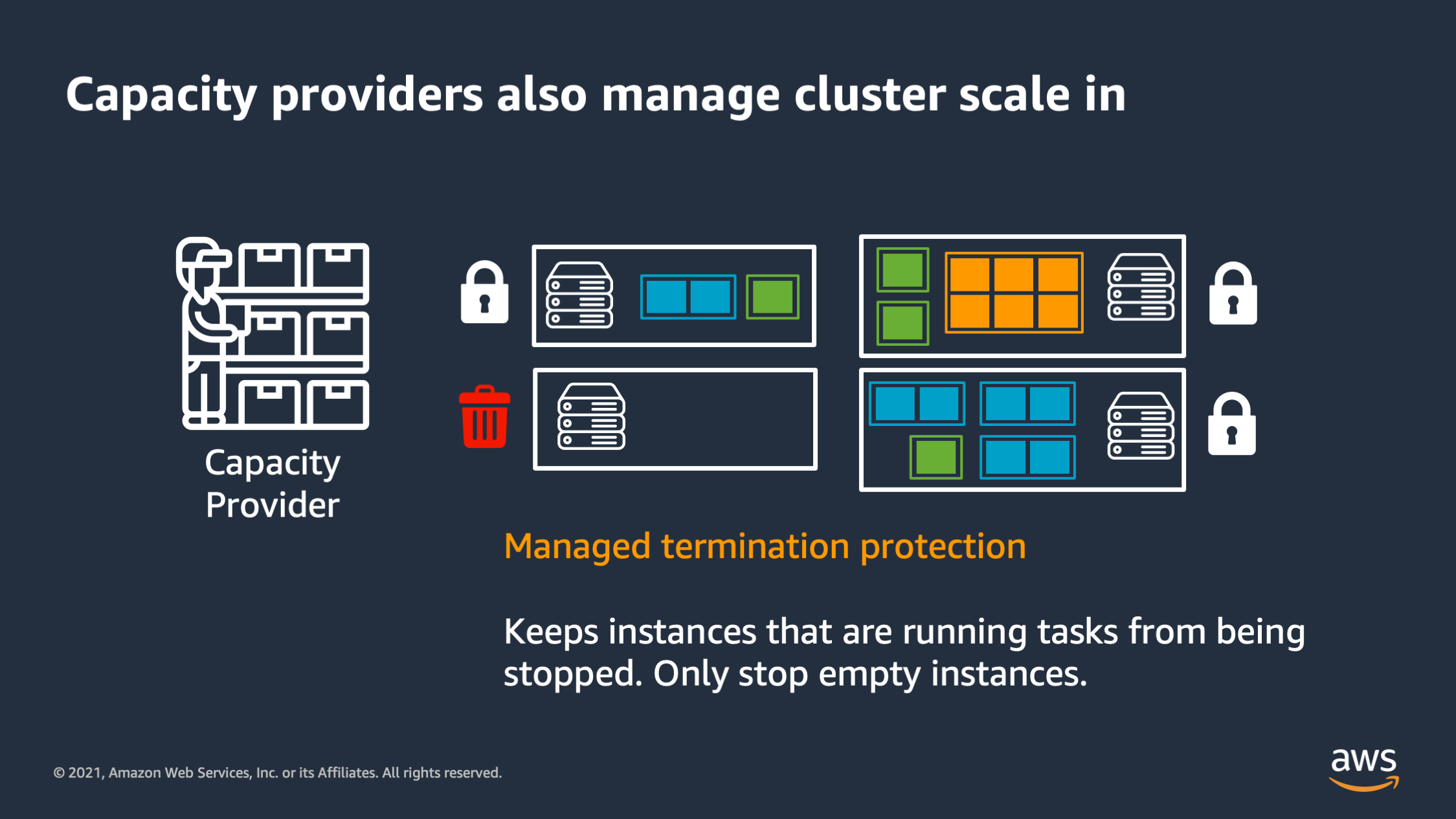 Capacity providers also manage cluster scale in

Capacity Provider

Managed termination protection

Keeps instances that are running tasks from being stopped. Only stop empty instances.

© 2021, Amazon Web Services, Inc. or its Affiliates. All rights reserved.

aws